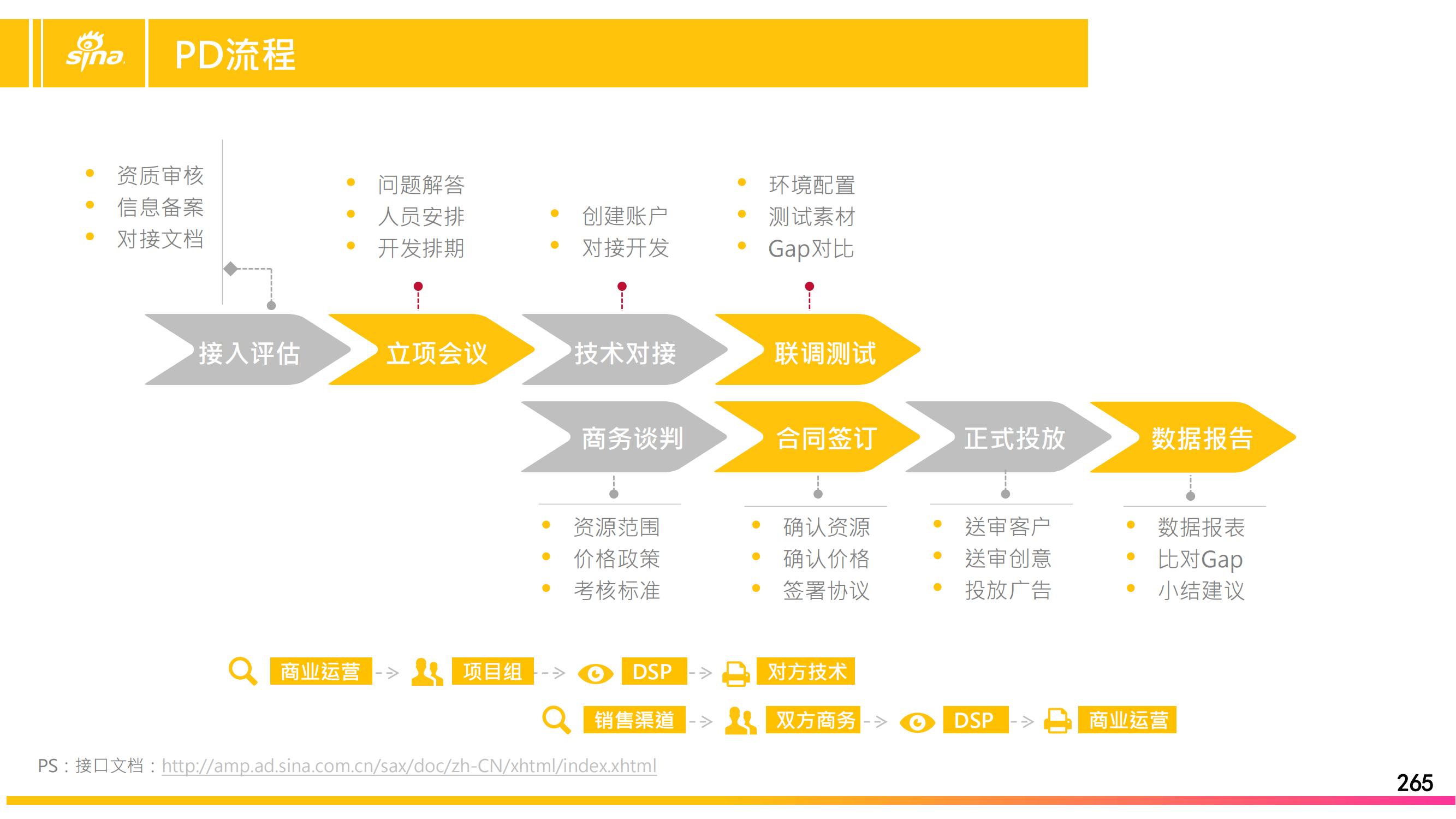 sina

PD流程

- 资质审核
- 信息备案
- 对接文档

- 问题解答
- 人员安排
- 开发排期

- 创建账户
- 对接开发

- 环境配置
- 测试素材
- Gap对比

接入评估 立项会议 技术对接 联调测试

商务谈判 合同签订 正式投放 数据报告

- 资源范围
- 价格政策
- 考核标准

- 确认资源
- 确认价格
- 签署协议

- 送审客户
- 送审创意
- 投放广告

- 数据报表
- 比对Gap
- 小结建议

商业运营 --> 项目组 --> DSP --> 对方技术

销售渠道 --> 双方商务 --> DSP --> 商业运营

PS：接口文档：http://amp.ad.sina.com.cn/sax/doc/zh-CN/xhtml/index.xhtml

265